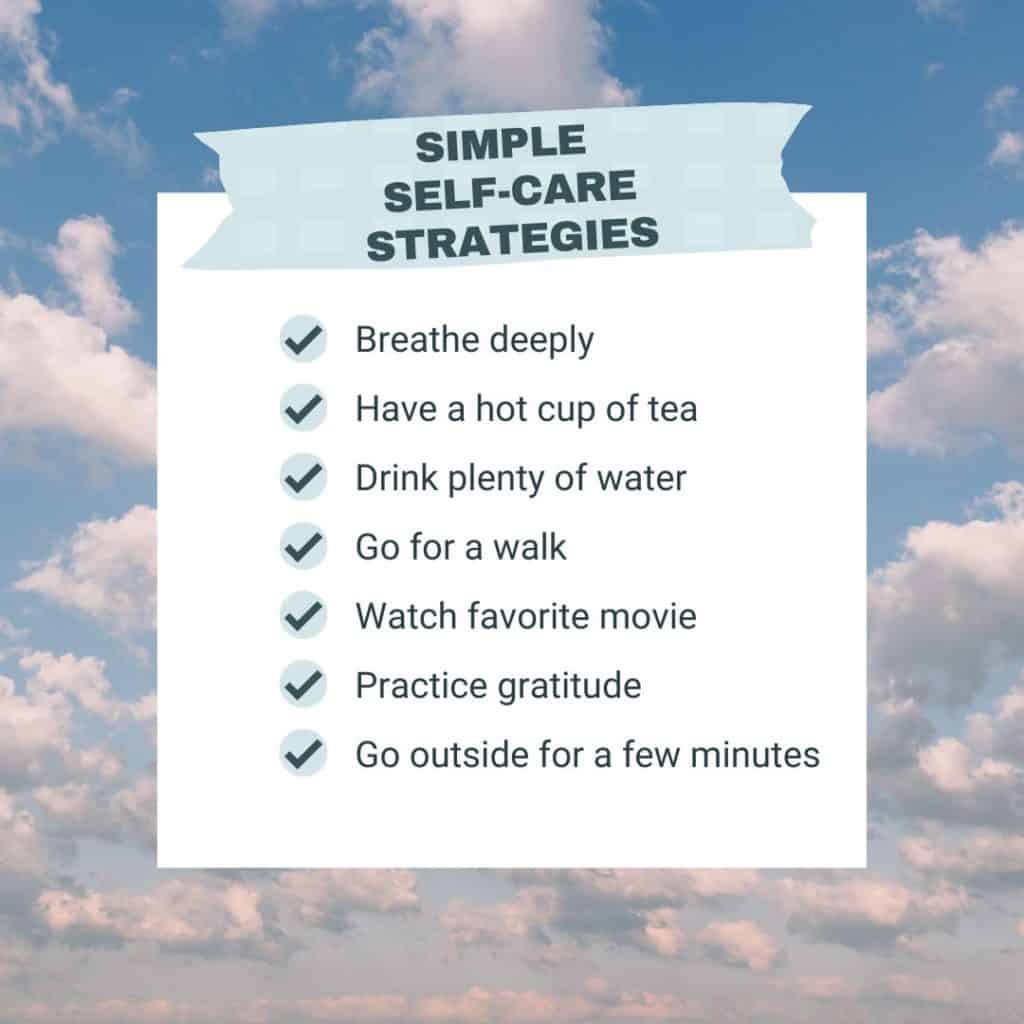 SIMPLE SELF-CARE STRATEGIES

Breathe deeply
Have a hot cup of tea
Drink plenty of water
Go for a walk
Watch favorite movie
Practice gratitude
Go outside for a few minutes